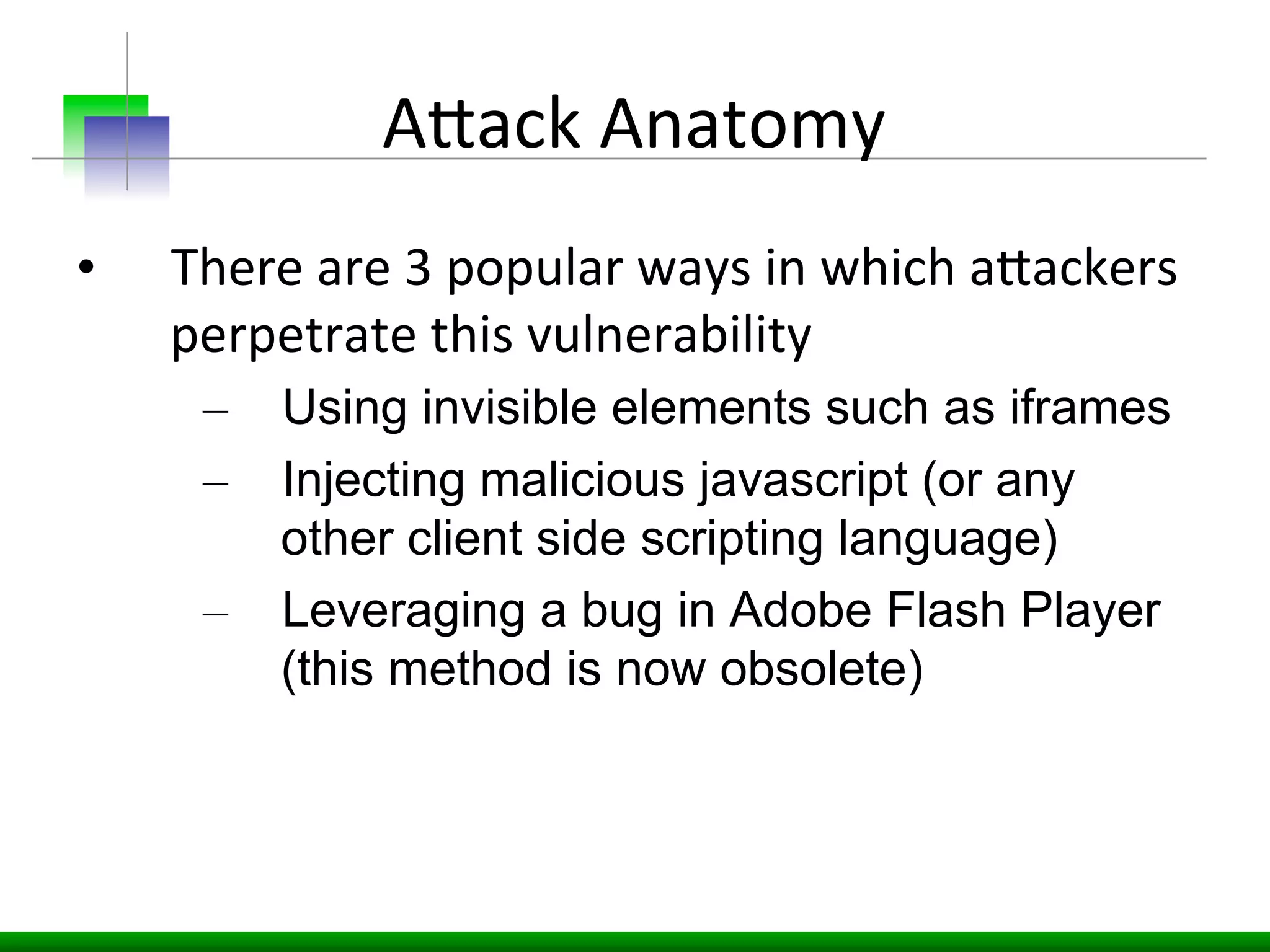 Attack Anatomy

• There are 3 popular ways in which attackers perpetrate this vulnerability

– Using invisible elements such as iframes

– Injecting malicious javascript (or any other client side scripting language)

– Leveraging a bug in Adobe Flash Player (this method is now obsolete)